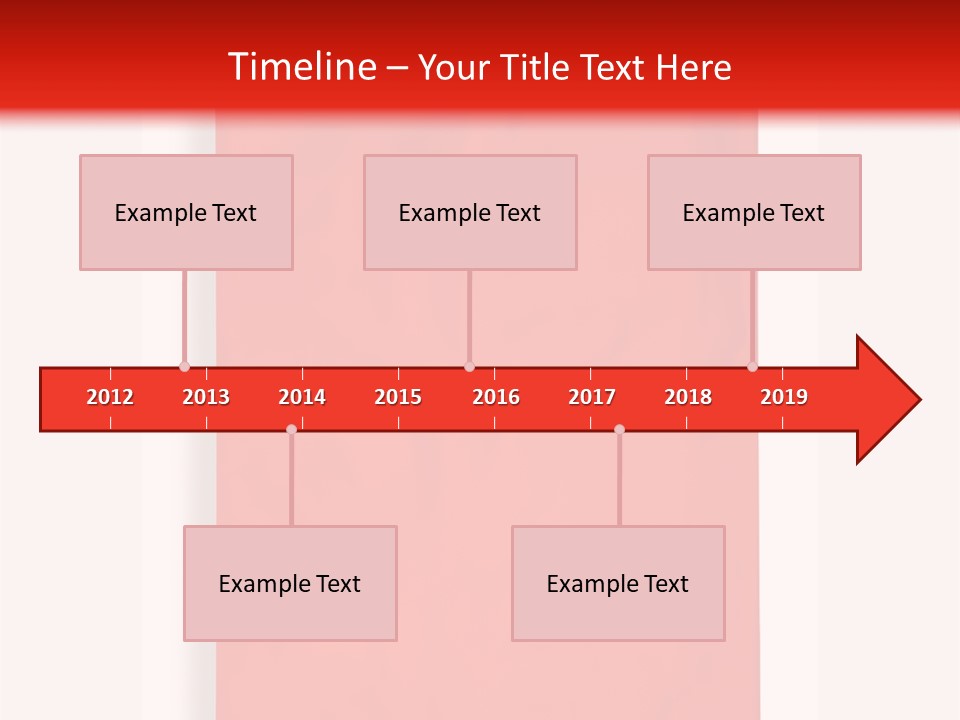 Timeline – Your Title Text Here

Example Text

Example Text

Example Text

2012 2013 2014 2015 2016 2017 2018 2019

Example Text

Example Text